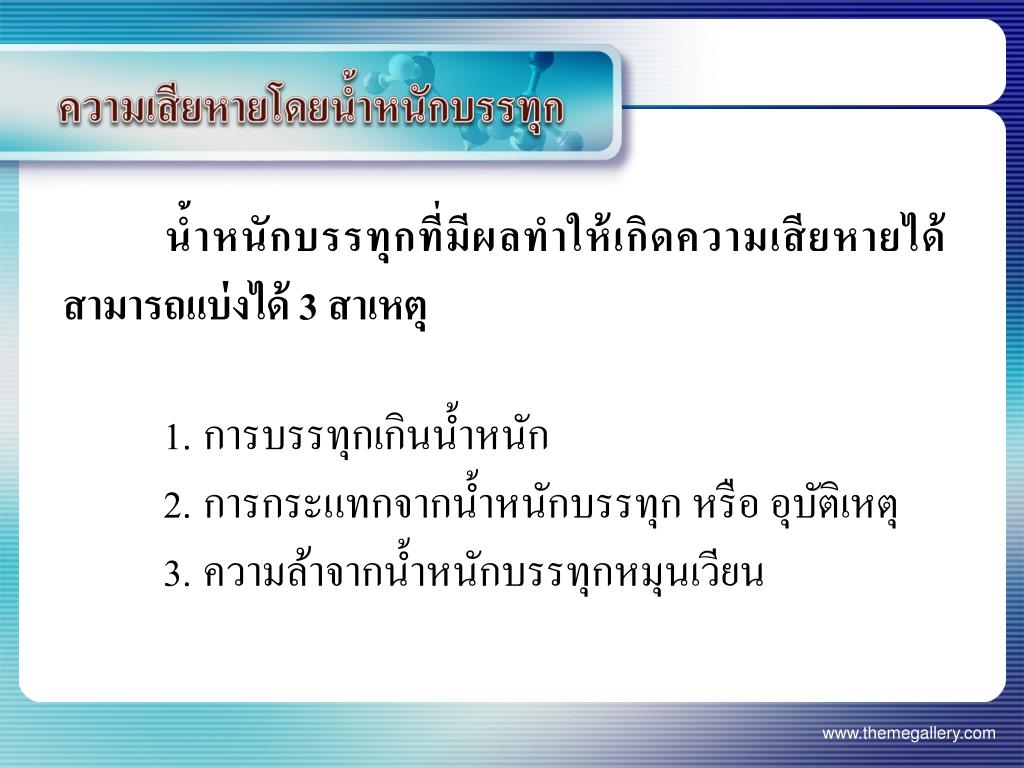 ความเสียหายโดยน้ำหนักบรรทุก

น้ำหนักบรรทุกที่มีผลทำให้เกิดความเสียหายได้ สามารถแบ่งได้ 3 สาเหตุ

1. การบรรทุกเกินน้ำหนัก
2. การกระแทกจากน้ำหนักบรรทุก หรือ อุบัติเหตุ
3. ความล้าจากน้ำหนักบรรทุกหมุนเวียน

www.themegallery.com